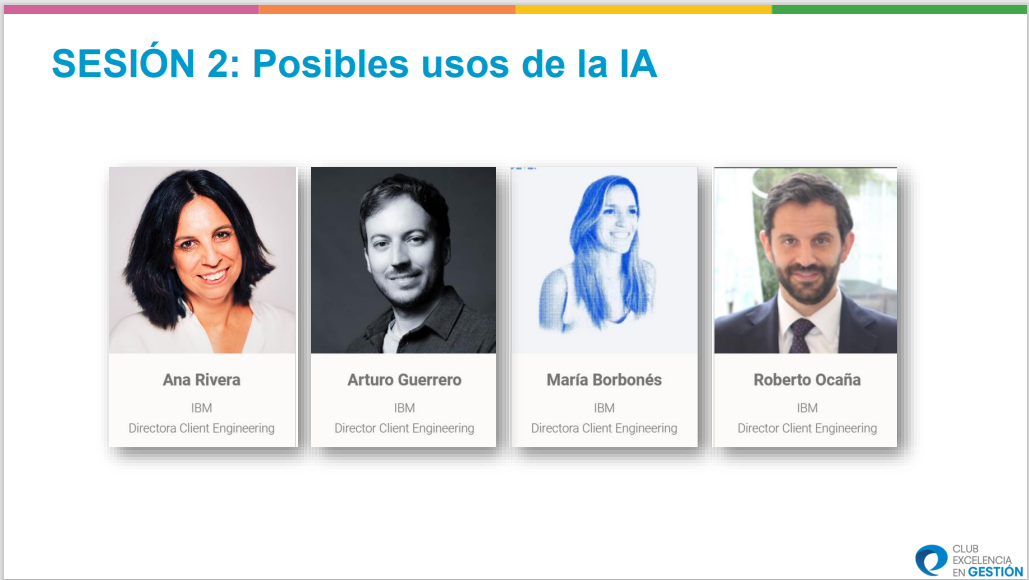 SESIÓN 2: Posibles usos de la IA

Ana Rivera
IBM
Directora Client Engineering

Arturo Guerrero
IBM
Director Client Engineering

María Borbonés
IBM
Directora Client Engineering

Roberto Ocaña
IBM
Director Client Engineering

CLUB EXCELENCIA EN GESTIÓN